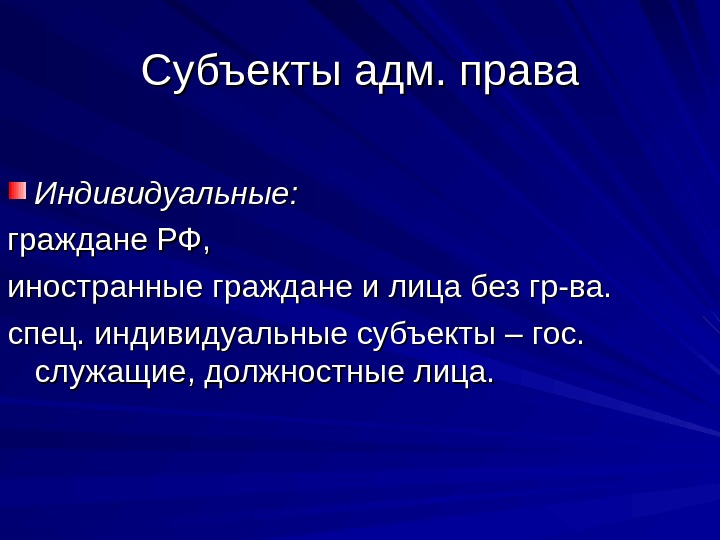 Субъекты адм. права

Индивидуальные:

граждане РФ,

иностранные граждане и лица без гр-ва.

спец. индивидуальные субъекты – гос. служащие, должностные лица.